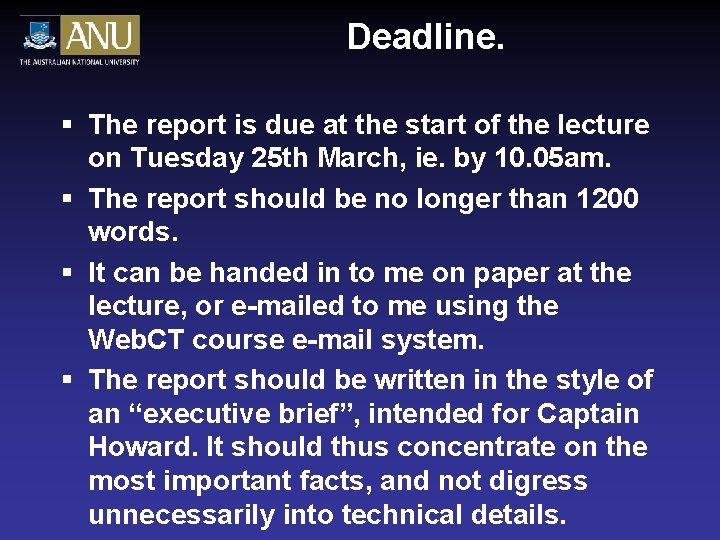 ANU
THE AUSTRALIAN NATIONAL UNIVERSITY

Deadline.

▪ The report is due at the start of the lecture on Tuesday 25th March, ie. by 10.05am.

▪ The report should be no longer than 1200 words.

▪ It can be handed in to me on paper at the lecture, or e-mailed to me using the WebCT course e-mail system.

▪ The report should be written in the style of an “executive brief”, intended for Captain Howard. It should thus concentrate on the most important facts, and not digress unnecessarily into technical details.